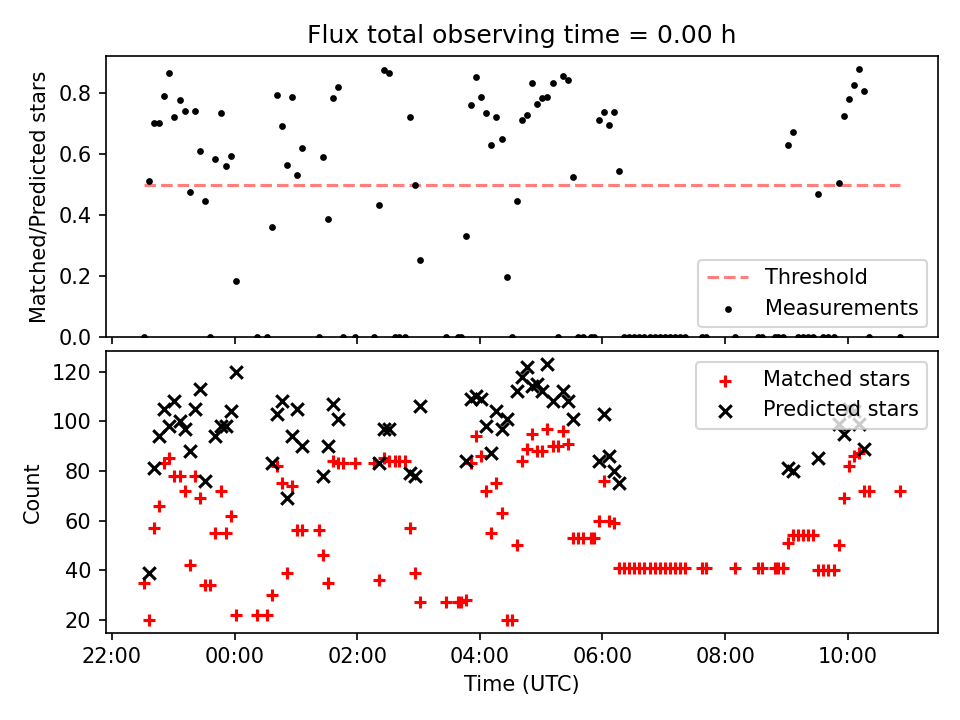 Flux total observing time = 0.00 h

Matched/Predicted stars

0.8
0.6
0.4
0.2
0.0

Threshold
Measurements

Count

120
100
80
60
40
20

Matched stars
Predicted stars

22:00
00:00
02:00
04:00
06:00
08:00
10:00

Time (UTC)